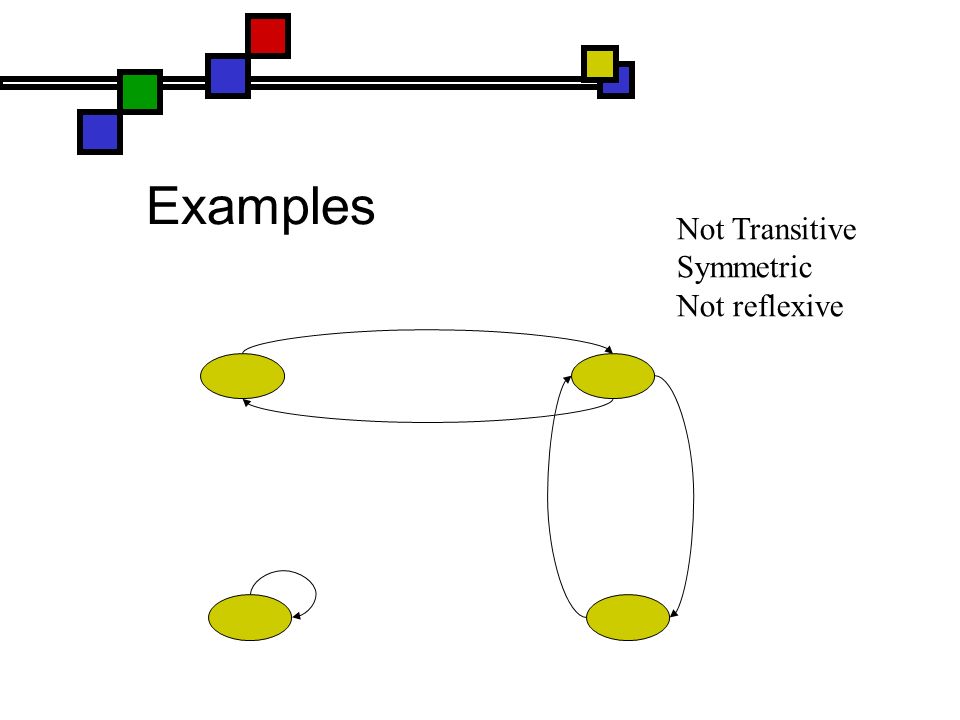 Examples

Not Transitive
Symmetric
Not reflexive